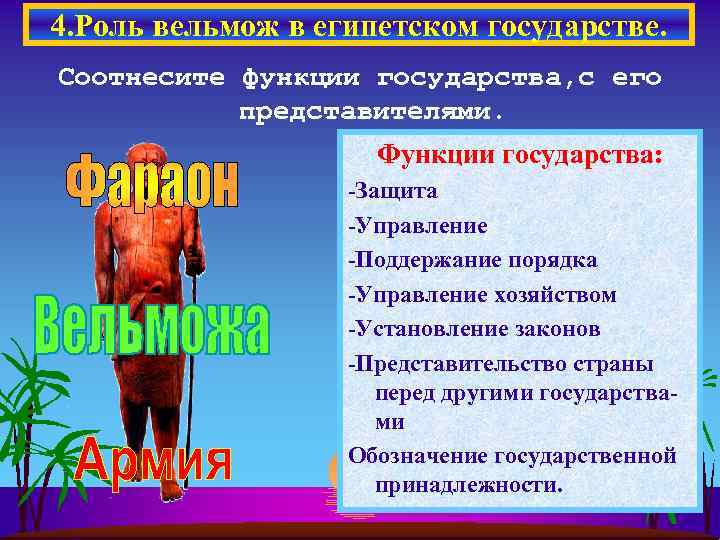 4.Роль вельмож в египетском государстве.

Соотнесите функции государства,с его представителями.

Фараон

Вельможа

Армия

Функции государства:
-Защита
-Управление
-Поддержание порядка
-Управление хозяйством
-Установление законов
-Представительство страны перед другими государствами
Обозначение государственной принадлежности.